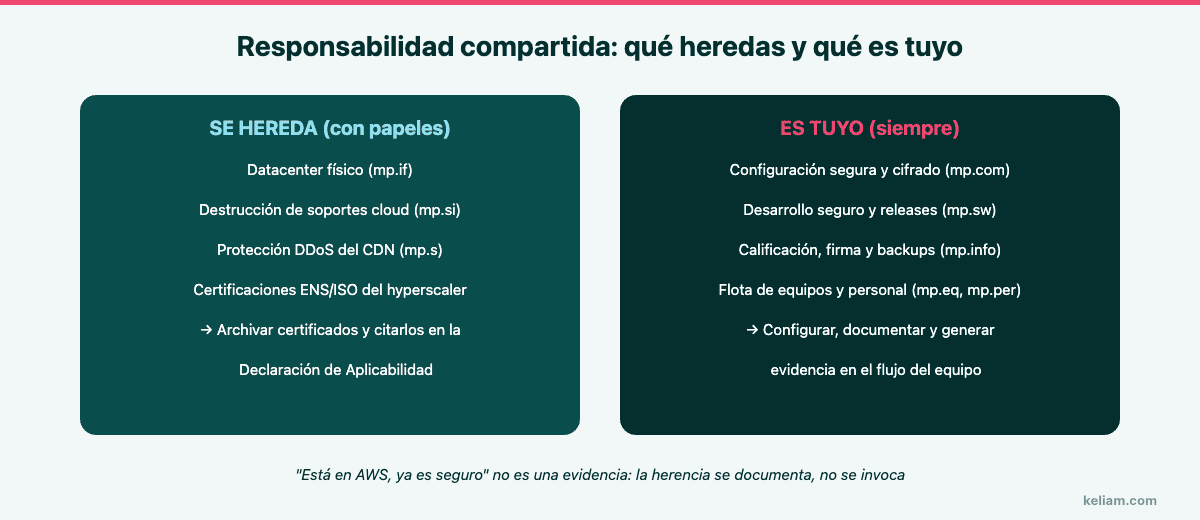 Responsabilidad compartida: qué heredas y qué es tuyo

SE HEREDA (con papeles)

Datacenter físico (mp.if)

Destrucción de soportes cloud (mp.si)

Protección DDoS del CDN (mp.s)

Certificaciones ENS/ISO del hyperscaler

→ Archivar certificados y citarlos en la Declaración de Aplicabilidad

ES TUYO (siempre)

Configuración segura y cifrado (mp.com)

Desarrollo seguro y releases (mp.sw)

Calificación, firma y backups (mp.info)

Flota de equipos y personal (mp.eq, mp.per)

→ Configurar, documentar y generar evidencia en el flujo del equipo

"Está en AWS, ya es seguro" no es una evidencia: la herencia se documenta, no se invoca

keliam.com